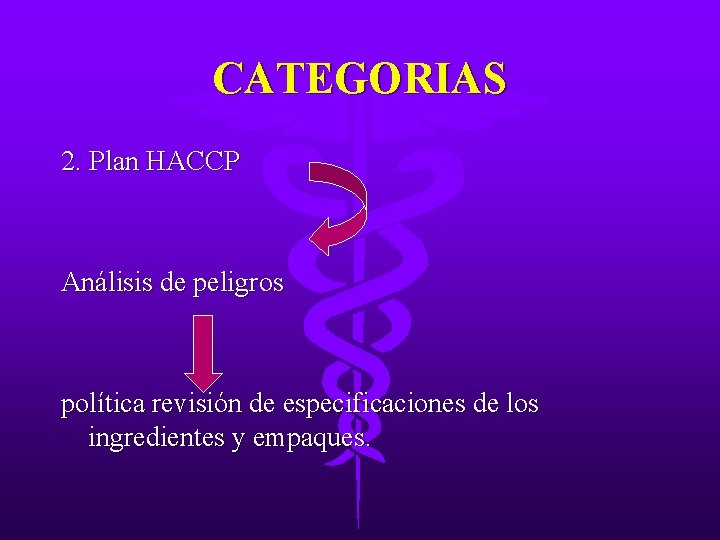 CATEGORIAS

2. Plan HACCP

Análisis de peligros

política revisión de especificaciones de los ingredientes y empaques.